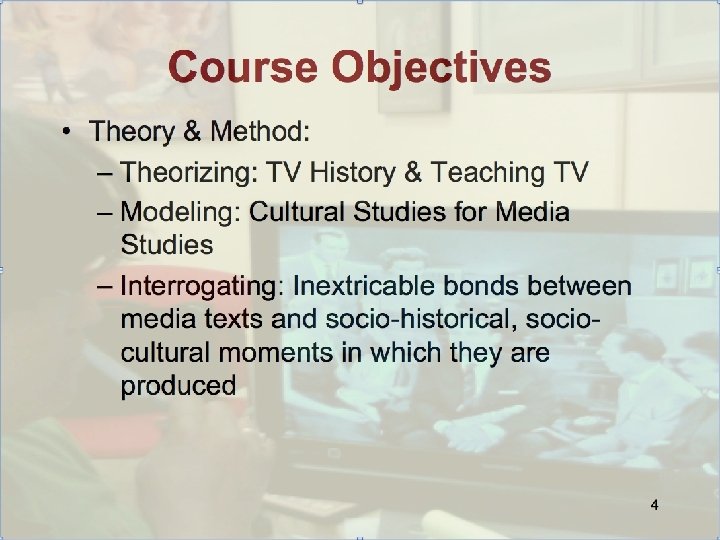 Course Objectives

• Theory & Method:
– Theorizing: TV History & Teaching TV
– Modeling: Cultural Studies for Media Studies
– Interrogating: Inextricable bonds between media texts and socio-historical, socio-cultural moments in which they are produced

4